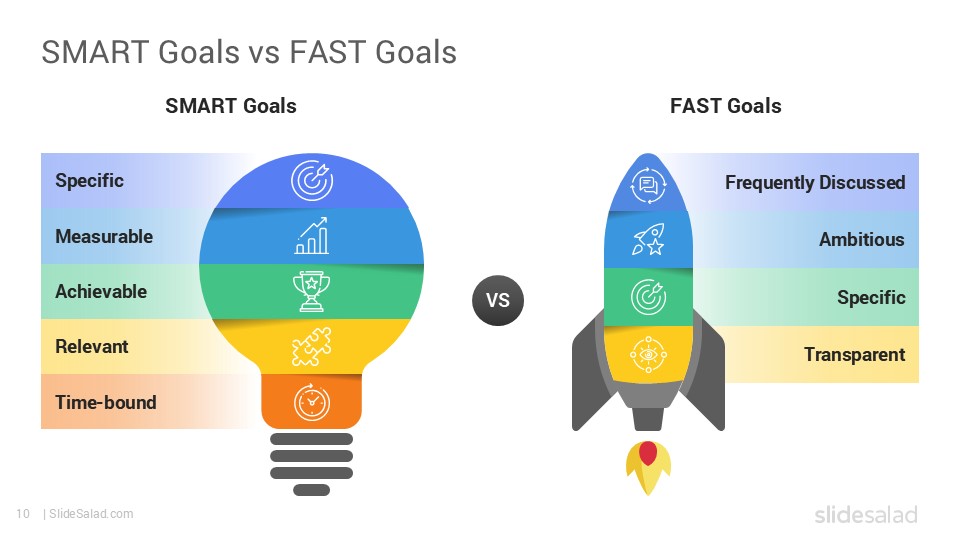 SMART Goals vs FAST Goals

SMART Goals

Specific

Measurable

Achievable

Relevant

Time-bound

VS

FAST Goals

Frequently Discussed

Ambitious

Specific

Transparent

10 | SlideSalad.com

slidesalad